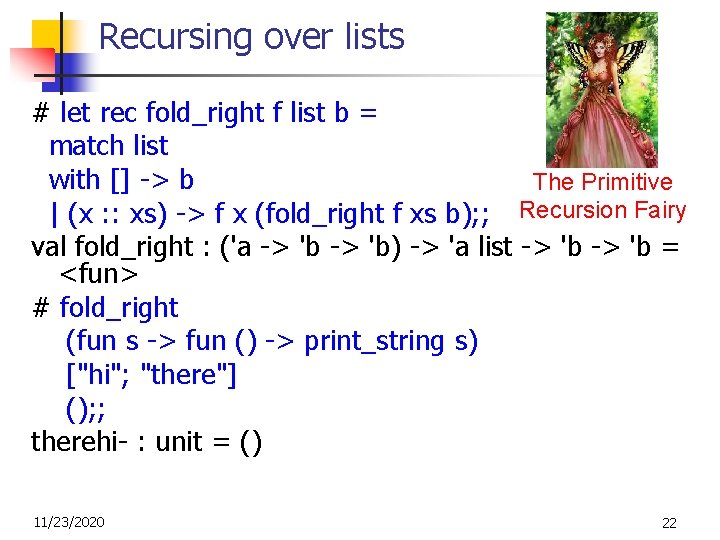 Recursing over lists

The Primitive Recursion Fairy

# let rec fold_right f list b =
match list
with [] -> b
| (x :: xs) -> f x (fold_right f xs b);;
val fold_right : ('a -> 'b -> 'b) -> 'a list -> 'b -> 'b = <fun>
# fold_right
(fun s -> fun () -> print_string s)
["hi"; "there"]
();;
therehi- : unit = ()

11/23/2020

22